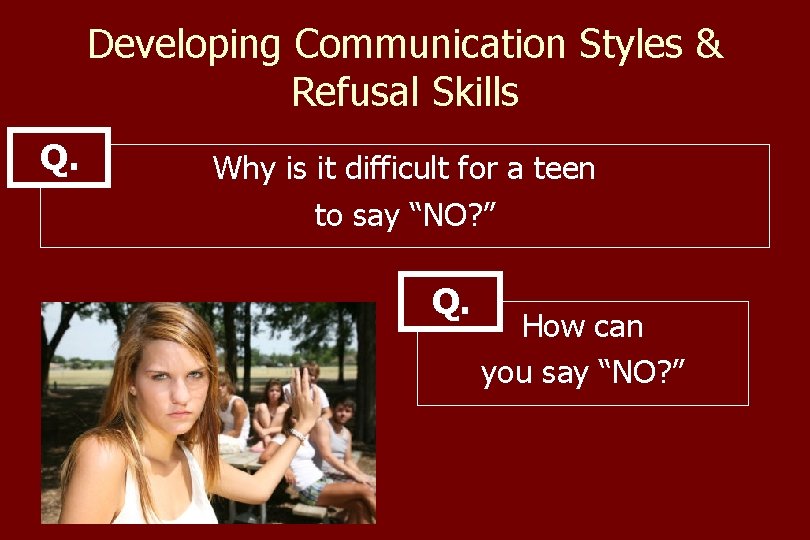 Developing Communication Styles & Refusal Skills

Q.

Why is it difficult for a teen to say “NO?”

Q.

How can you say “NO?”